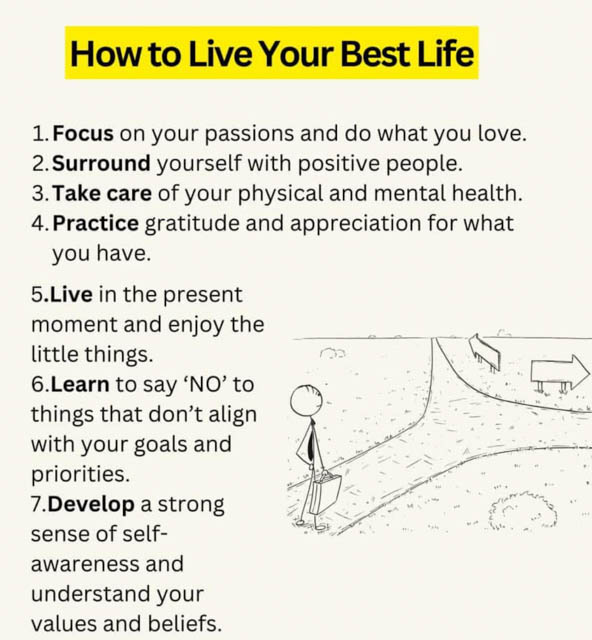 How to Live Your Best Life

1. Focus on your passions and do what you love.
2. Surround yourself with positive people.
3. Take care of your physical and mental health.
4. Practice gratitude and appreciation for what you have.

5.Live in the present moment and enjoy the little things.
6.Learn to say ‘NO’ to things that don’t align with your goals and priorities.
7.Develop a strong sense of self-awareness and understand your values and beliefs.